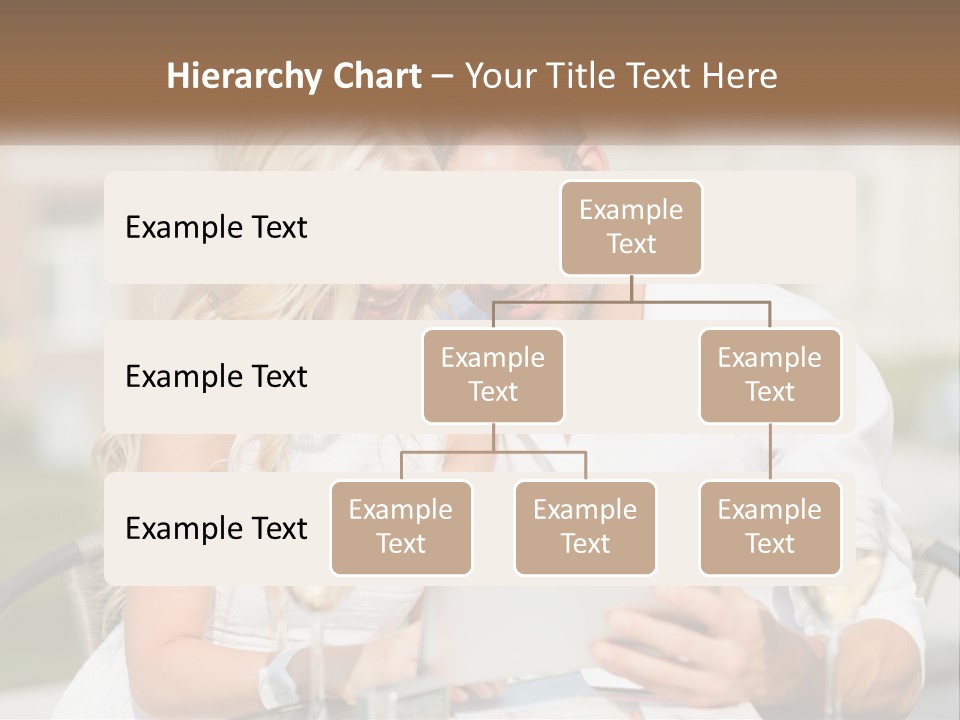 Hierarchy Chart – Your Title Text Here

Example Text

Example Text

Example Text

Example Text

Example Text

Example Text

Example Text

Example Text

Example Text